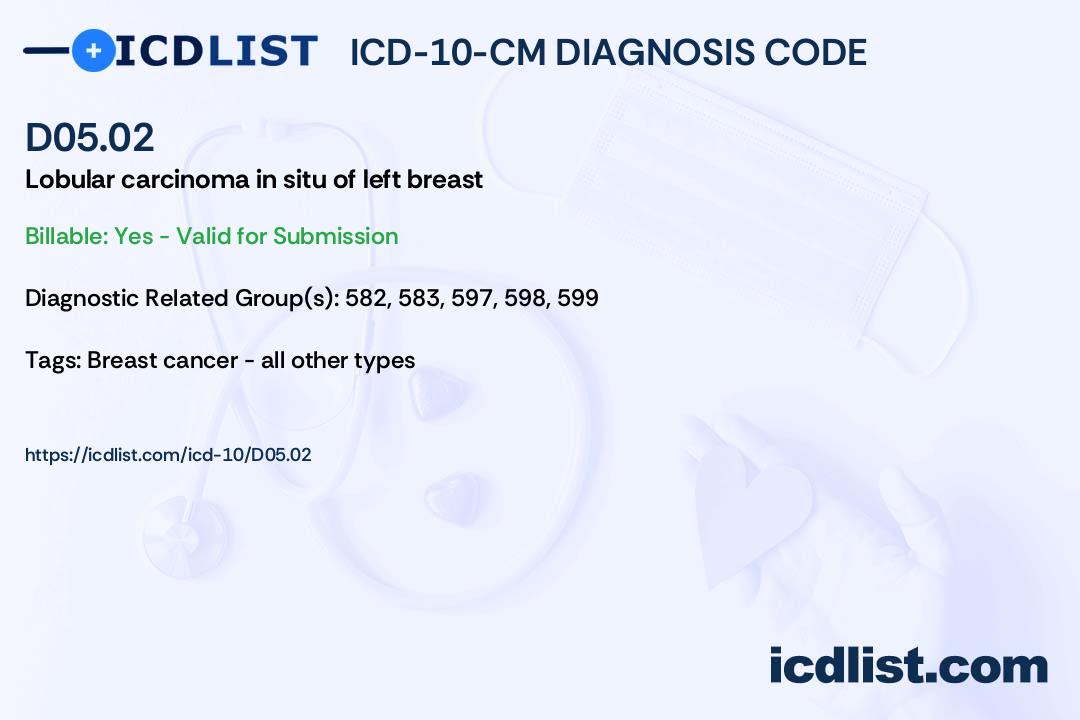 ICDLIST ICD-10-CM DIAGNOSIS CODE

D05.02

Lobular carcinoma in situ of left breast

Billable: Yes - Valid for Submission

Diagnostic Related Group(s): 582, 583, 597, 598, 599

Tags: Breast cancer - all other types

https://icdlist.com/icd-10/D05.02

icdlist.com